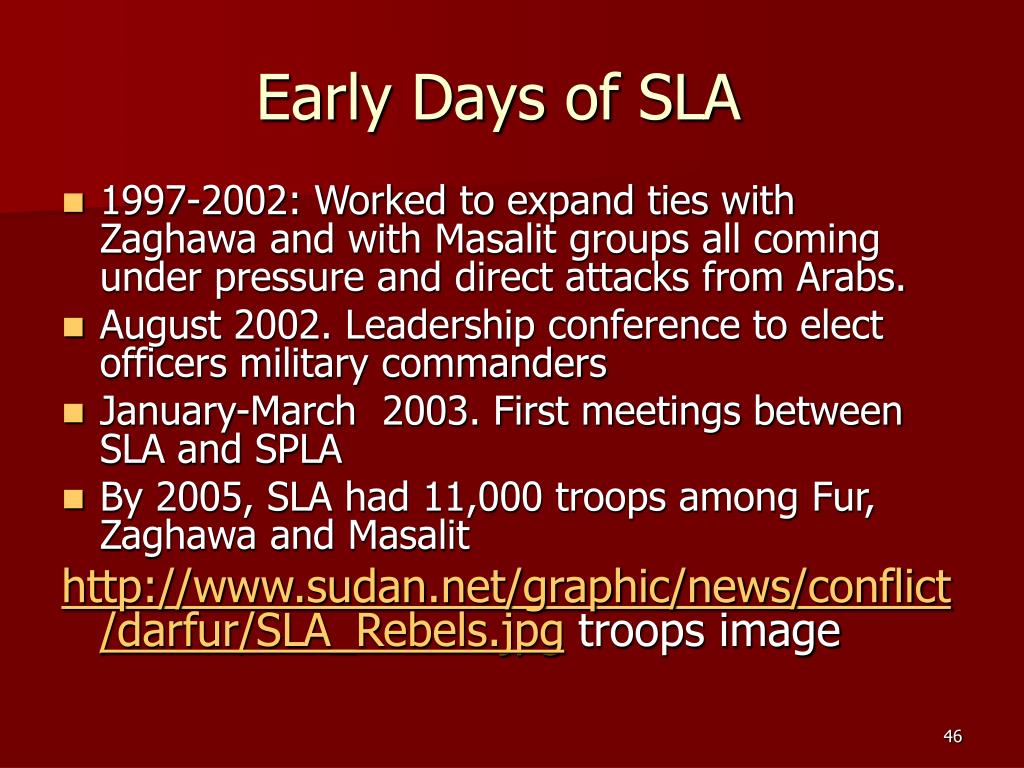 Early Days of SLA

- 1997-2002: Worked to expand ties with Zaghawa and with Masalit groups all coming under pressure and direct attacks from Arabs.
- August 2002. Leadership conference to elect officers military commanders
- January-March 2003. First meetings between SLA and SPLA
- By 2005, SLA had 11,000 troops among Fur, Zaghawa and Masalit

http://www.sudan.net/graphic/news/conflict/darfur/SLA_Rebels.jpg troops image

46